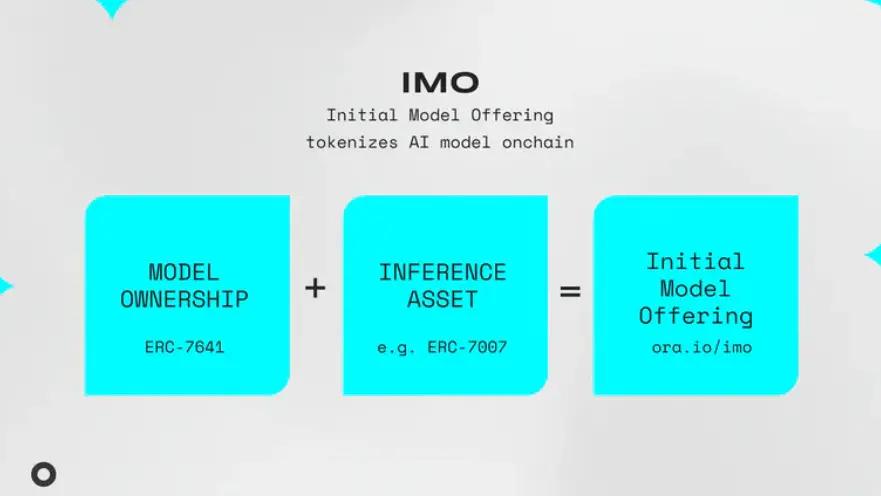 IMO

Initial Model Offering
tokenizes AI model onchain

MODEL OWNERSHIP

ERC-7641

+

INFERENCE ASSET

e.g. ERC-7007

=

Initial Model Offering

ora.io/imo